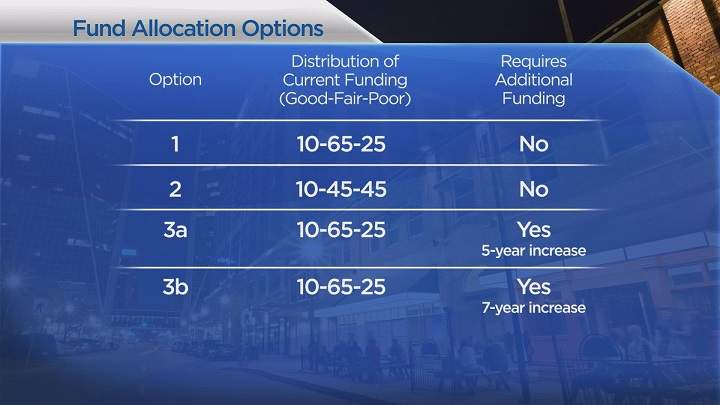 Fund Allocation Options

| Option | Distribution of Current Funding (Good-Fair-Poor) | Requires Additional Funding |
|---|---|---|
| 1 | 10-65-25 | No |
| 2 | 10-45-45 | No |
| 3a | 10-65-25 | Yes 5-year increase |
| 3b | 10-65-25 | Yes 7-year increase |